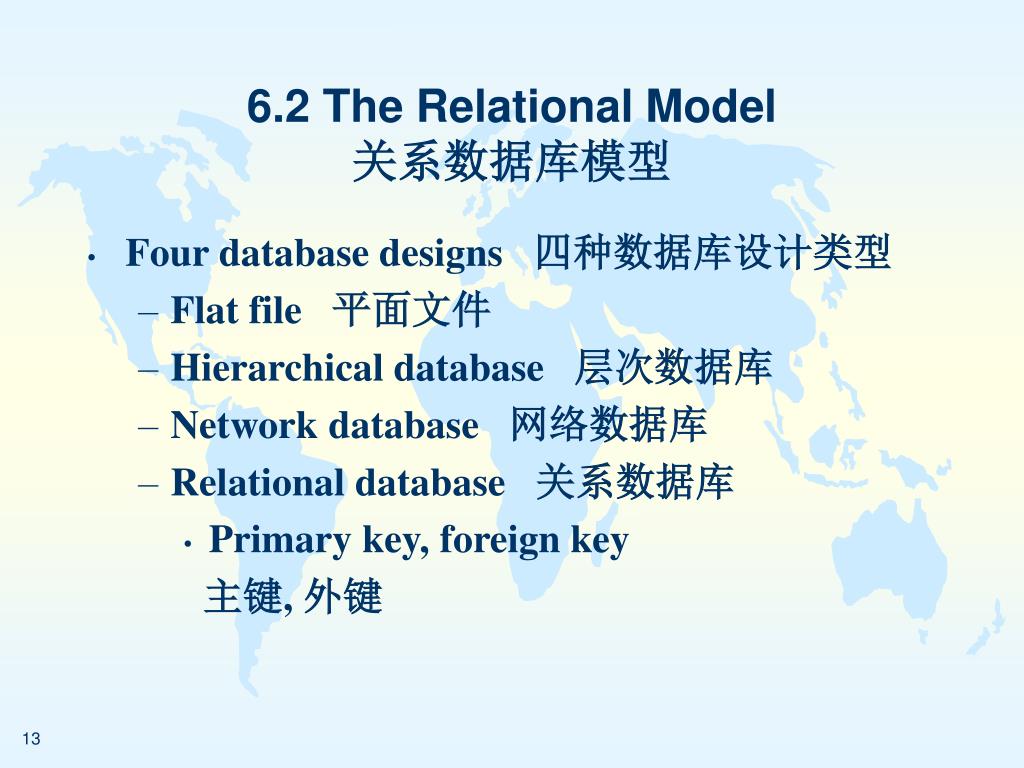 6.2 The Relational Model
关系数据库模型

• Four database designs 四种数据库设计类型
– Flat file 平面文件
– Hierarchical database 层次数据库
– Network database 网络数据库
– Relational database 关系数据库
• Primary key, foreign key
主键, 外键

13